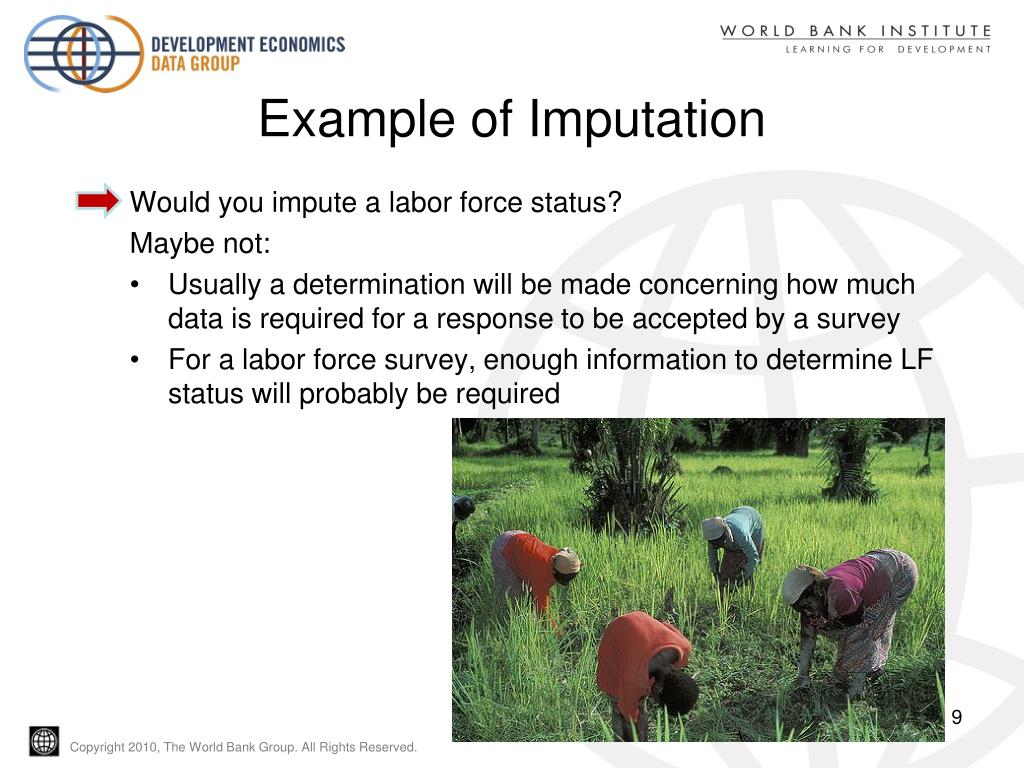 DEVELOPMENT ECONOMICS
DATA GROUP

WORLD BANK INSTITUTE
LEARNING FOR DEVELOPMENT

Example of Imputation

Would you impute a labor force status?

Maybe not:

• Usually a determination will be made concerning how much data is required for a response to be accepted by a survey

• For a labor force survey, enough information to determine LF status will probably be required

9

Copyright 2010, The World Bank Group. All Rights Reserved.